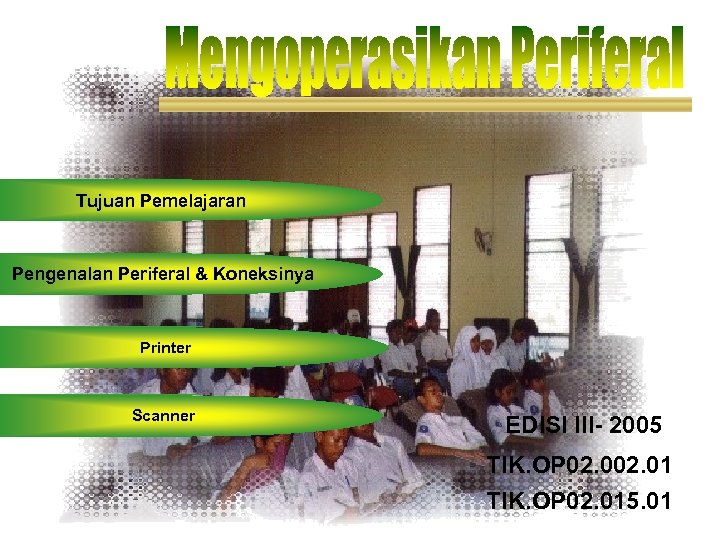 Mengoperasikan Periferal

Tujuan Pemelajaran

Pengenalan Periferal & Koneksinya

Printer

Scanner

EDISI III- 2005

TIK.OP02.002.01

TIK.OP02.015.01